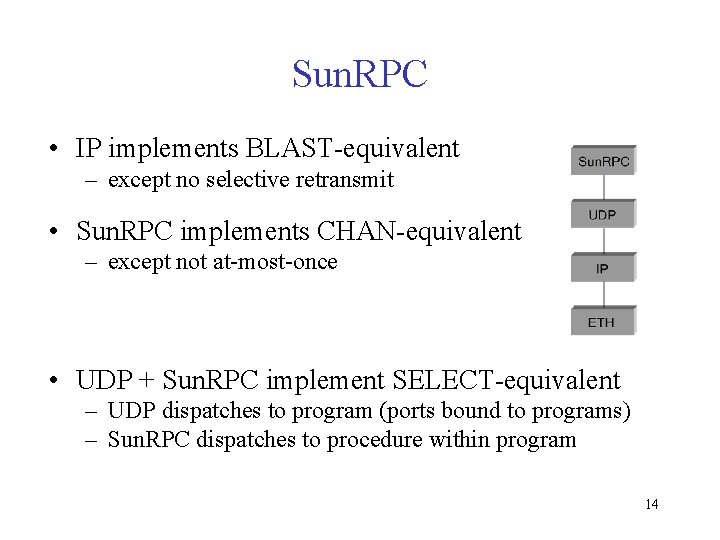 SunRPC

• IP implements BLAST-equivalent
– except no selective retransmit

• SunRPC implements CHAN-equivalent
– except not at-most-once

SunRPC
UDP
IP
ETH

• UDP + SunRPC implement SELECT-equivalent
– UDP dispatches to program (ports bound to programs)
– SunRPC dispatches to procedure within program

14